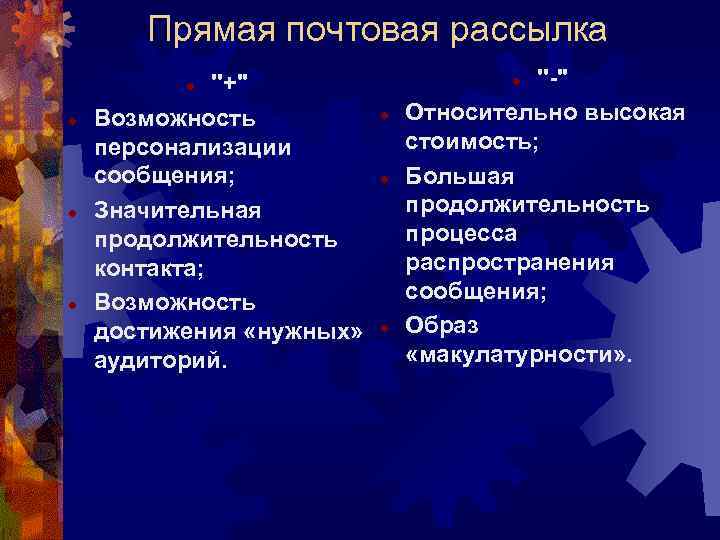 Прямая почтовая рассылка

"+"

Возможность персонализации сообщения;

Значительная продолжительность контакта;

Возможность достижения «нужных» аудиторий.

"-"

Относительно высокая стоимость;

Большая продолжительность процесса распространения сообщения;

Образ «макулатурности».